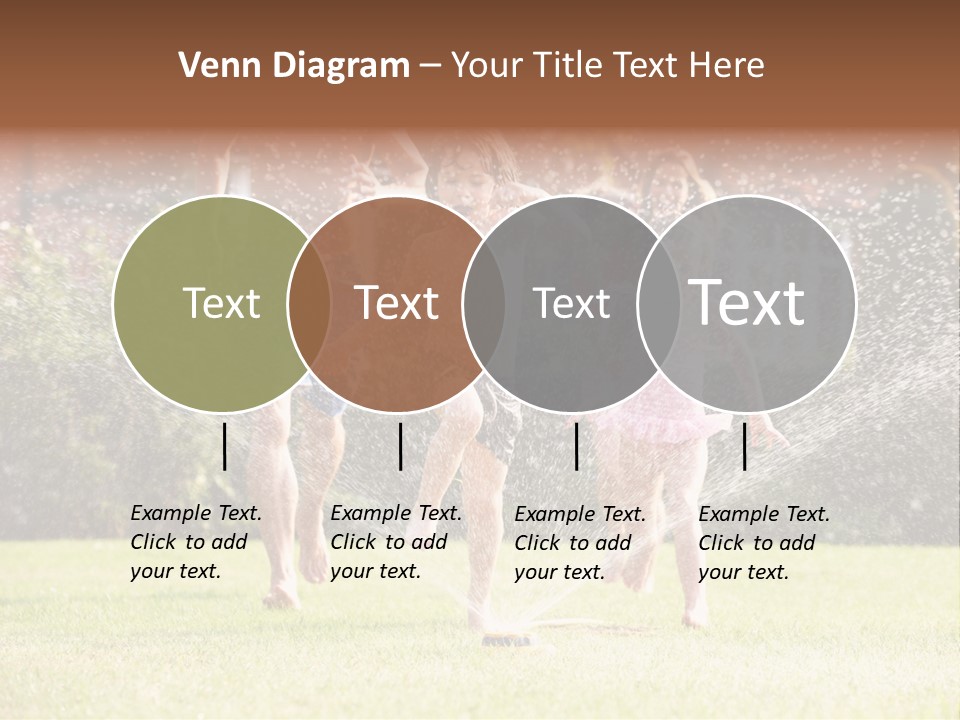 Venn Diagram – Your Title Text Here

Text

Text

Text

Text

Example Text. Click to add your text.

Example Text. Click to add your text.

Example Text. Click to add your text.

Example Text. Click to add your text.